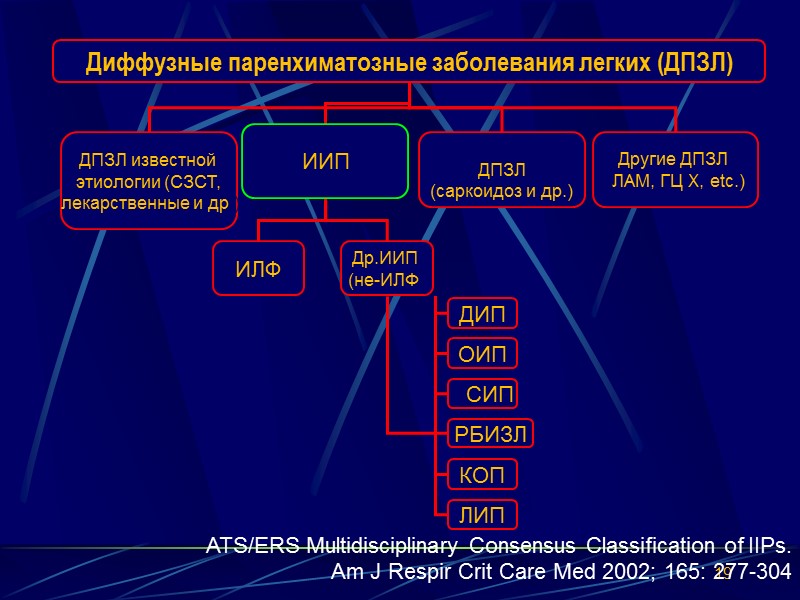 Диффузные паренхиматозные заболевания легких (ДПЗЛ)

ДПЗЛ известной этиологии (СЗСТ, лекарственные и др

ИИП

ДПЗЛ (саркоидоз и др.)

Другие ДПЗЛ ЛАМ, ГЦ Х, etc.)

ИЛФ

Др.ИИП (не-ИЛФ

ДИП

ОИП

СИП

РБИЗЛ

КОП

ЛИП

ATS/ERS Multidisciplinary Consensus Classification of IIPs. Am J Respir Crit Care Med 2002; 165: 277-304

29